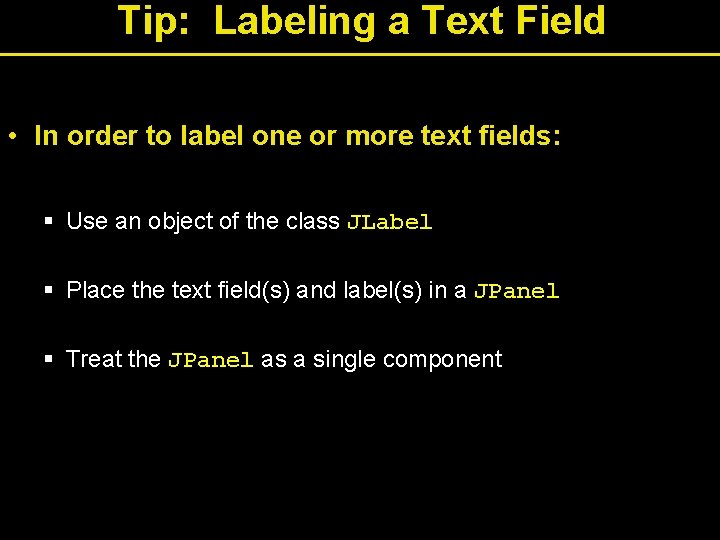 Tip: Labeling a Text Field

• In order to label one or more text fields:

▪ Use an object of the class JLabel

▪ Place the text field(s) and label(s) in a JPanel

▪ Treat the JPanel as a single component